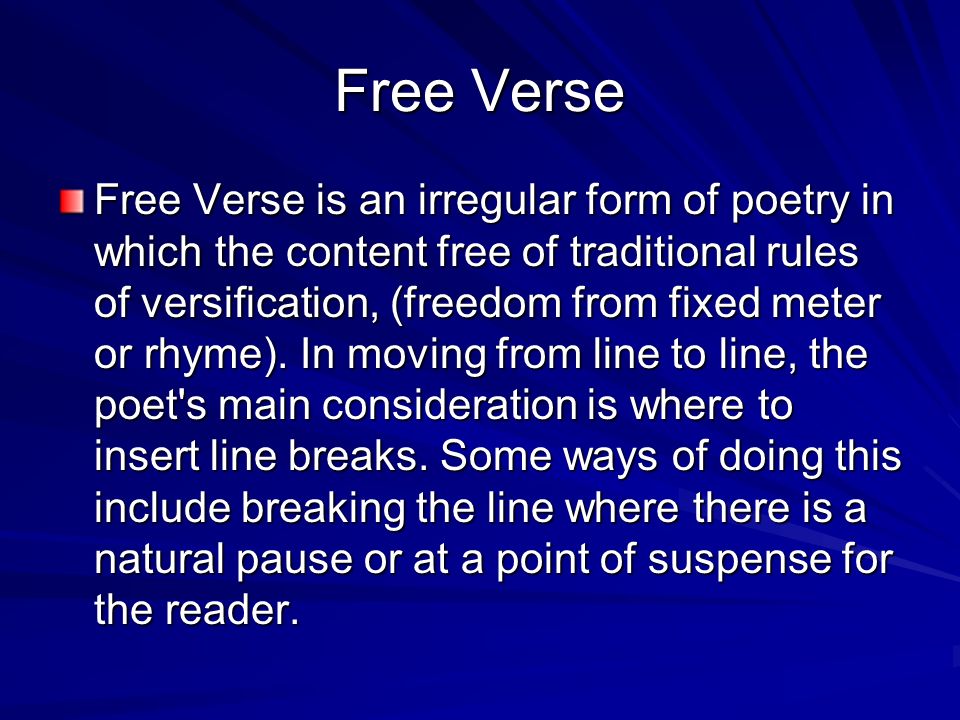 Free Verse

Free Verse is an irregular form of poetry in which the content free of traditional rules of versification, (freedom from fixed meter or rhyme). In moving from line to line, the poet's main consideration is where to insert line breaks. Some ways of doing this include breaking the line where there is a natural pause or at a point of suspense for the reader.